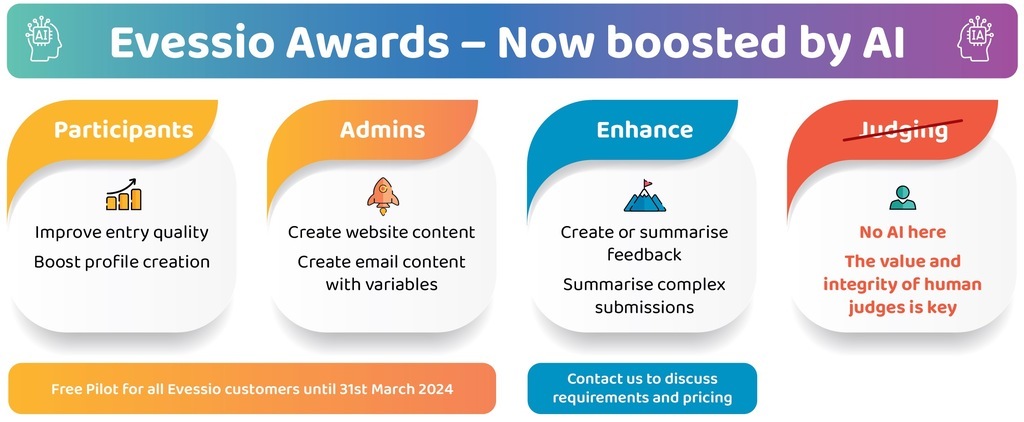 AI

Evessio Awards – Now boosted by AI

IA

Participants

Improve entry quality

Boost profile creation

Admins

Create website content

Create email content with variables

Enhance

Create or summarise feedback

Summarise complex submissions

Judging

No AI here

The value and integrity of human judges is key

Free Pilot for all Evessio customers until 31st March 2024

Contact us to discuss requirements and pricing